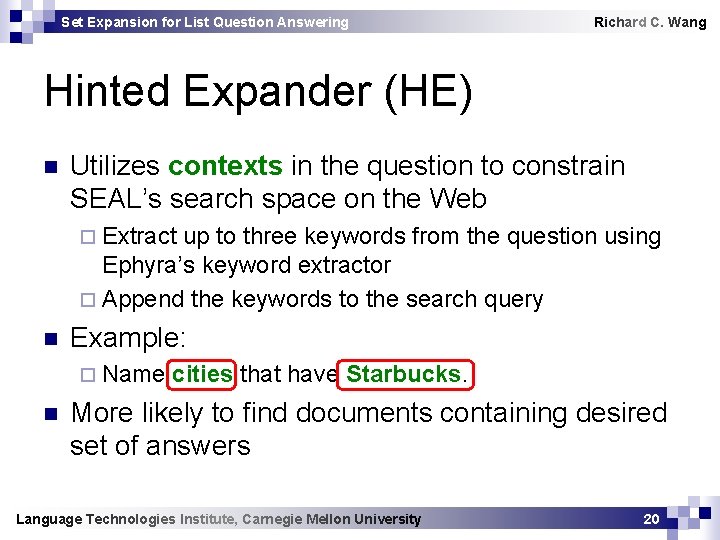 Set Expansion for List Question Answering

Richard C. Wang

Hinted Expander (HE)

Utilizes contexts in the question to constrain SEAL's search space on the Web

Extract up to three keywords from the question using Ephyra's keyword extractor

Append the keywords to the search query

Example:

Name cities that have Starbucks.

More likely to find documents containing desired set of answers

Language Technologies Institute, Carnegie Mellon University

20